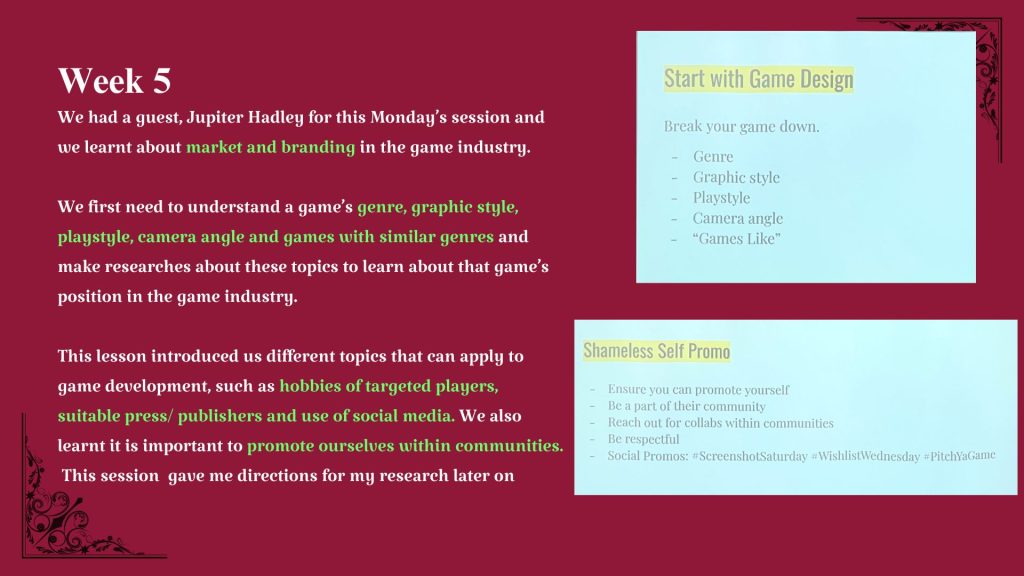 Week 5

We had a guest, Jupiter Hadley for this Monday's session and we learnt about market and branding in the game industry.

We first need to understand a game's genre, graphic style, playstyle, camera angle and games with similar genres and make researches about these topics to learn about that game's position in the game industry.

This lesson introduced us different topics that can apply to game development, such as hobbies of targeted players, suitable press/ publishers and use of social media. We also learnt it is important to promote ourselves within communities. This session gave me directions for my research later on

Start with Game Design

Break your game down.

- Genre
- Graphic style
- Playstyle
- Camera angle
- "Games Like"

Shameless Self Promo

- Ensure you can promote yourself
- Be a part of their community
- Reach out for collabs within communities
- Be respectful
- Social Promos: #ScreenshotSaturday #WishlistWednesday #PitchYaGame